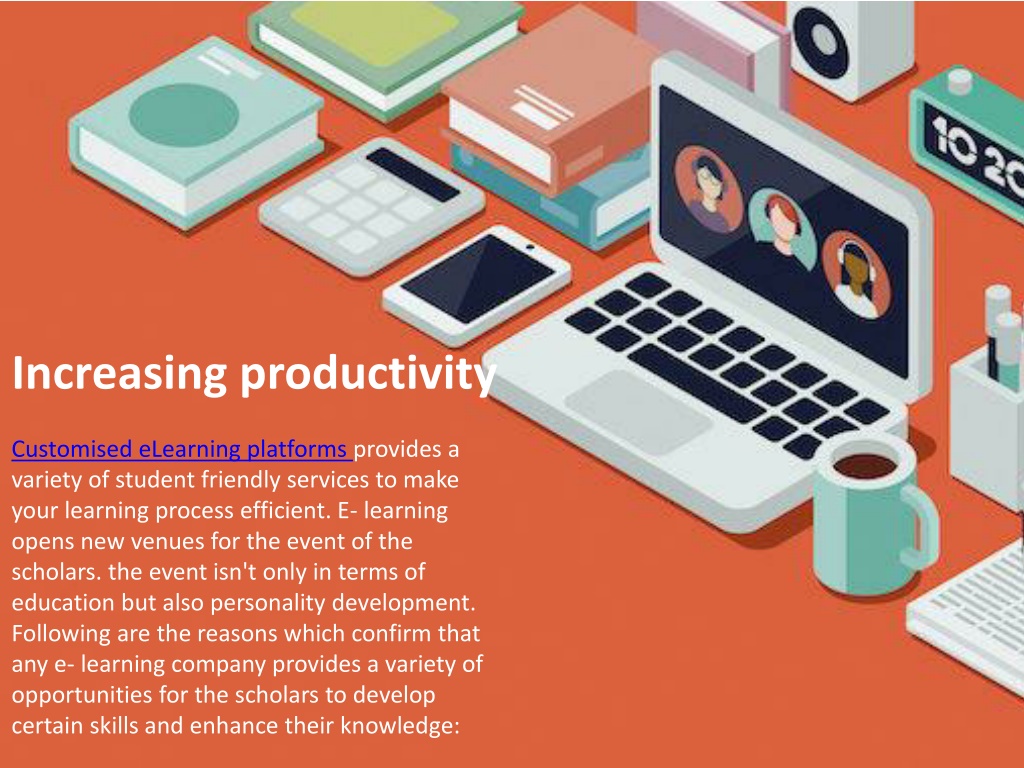 10 20

Increasing productivity

Customised eLearning platforms provides a variety of student friendly services to make your learning process efficient. E- learning opens new venues for the event of the scholars. the event isn't only in terms of education but also personality development. Following are the reasons which confirm that any e- learning company provides a variety of opportunities for the scholars to develop certain skills and enhance their knowledge: